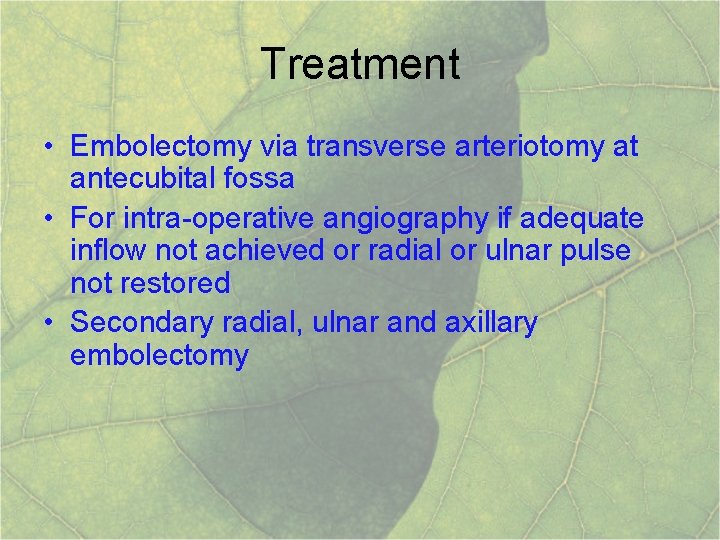 Treatment

• Embolectomy via transverse arteriotomy at antecubital fossa
• For intra-operative angiography if adequate inflow not achieved or radial or ulnar pulse not restored
• Secondary radial, ulnar and axillary embolectomy